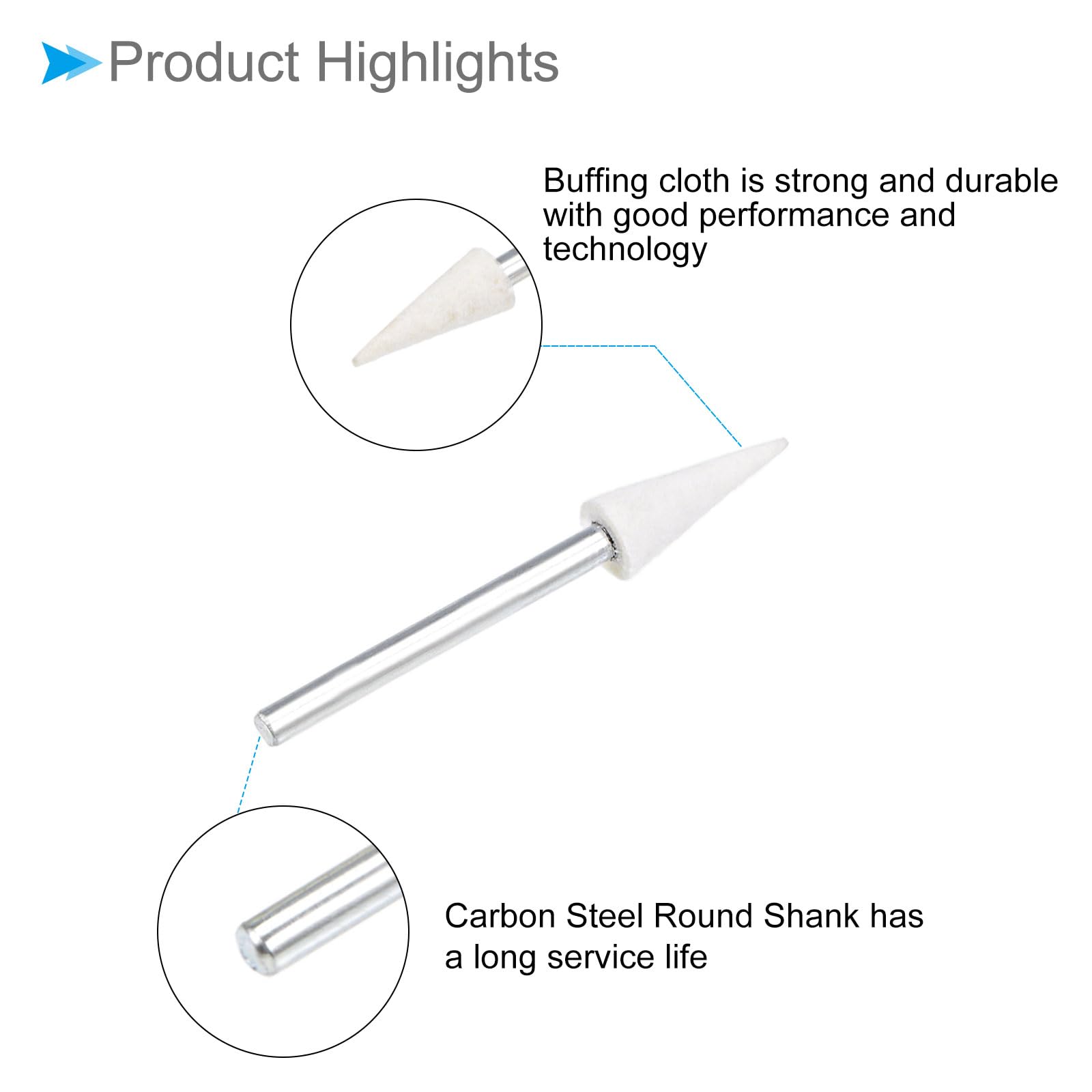 Product Highlights

Buffing cloth is strong and durable with good performance and technology

Carbon Steel Round Shank has a long service life